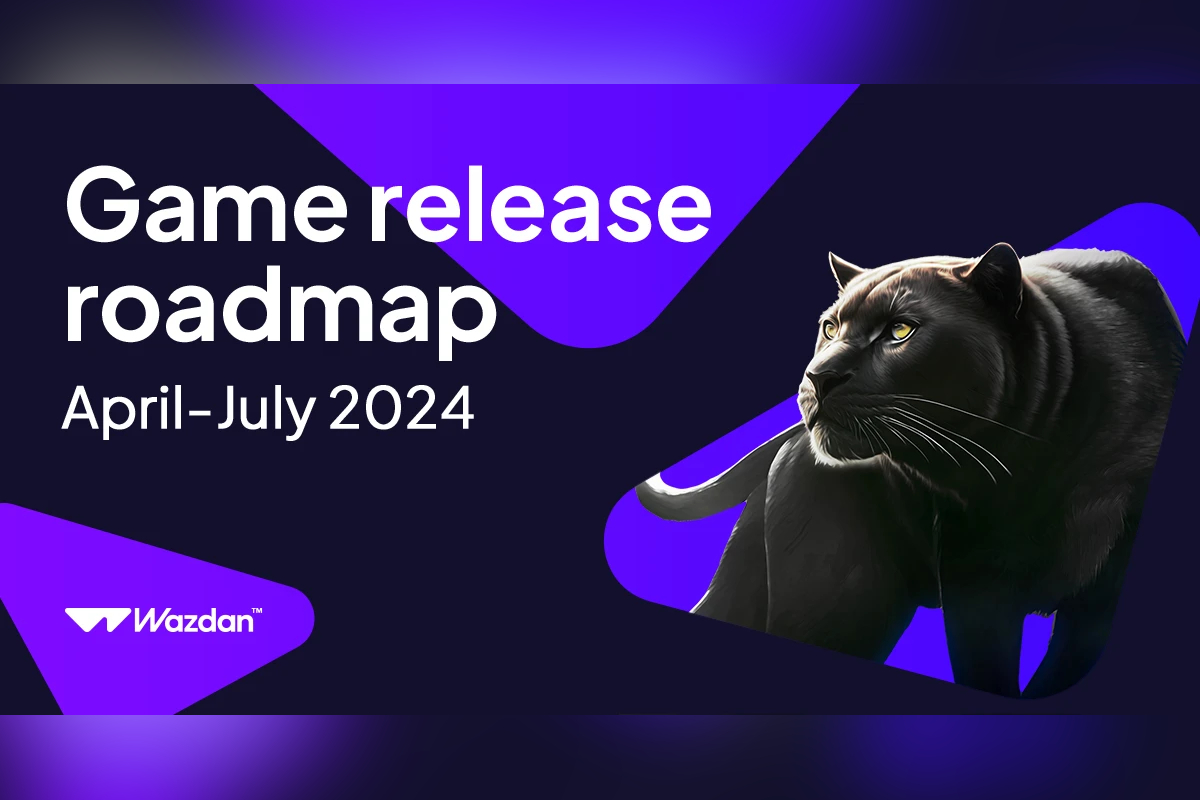 Game release roadmap
April-July 2024

Wazdan™